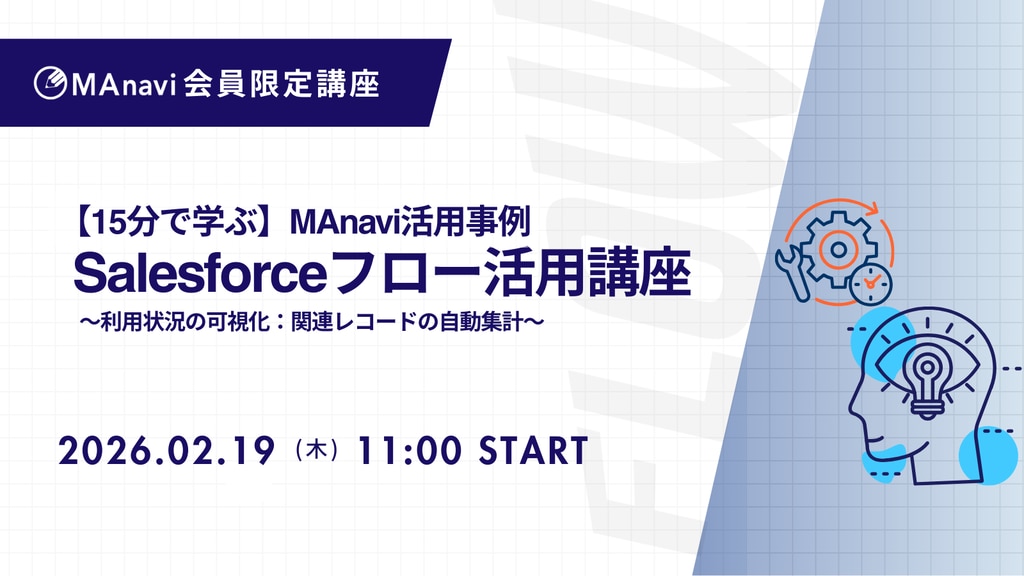 MAnavi 会員限定講座

【15分で学ぶ】MAnavi活用事例
Salesforceフロー活用講座
〜利用状況の可視化：関連レコードの自動集計〜

2026.02.19（木）11:00 START

FLOW